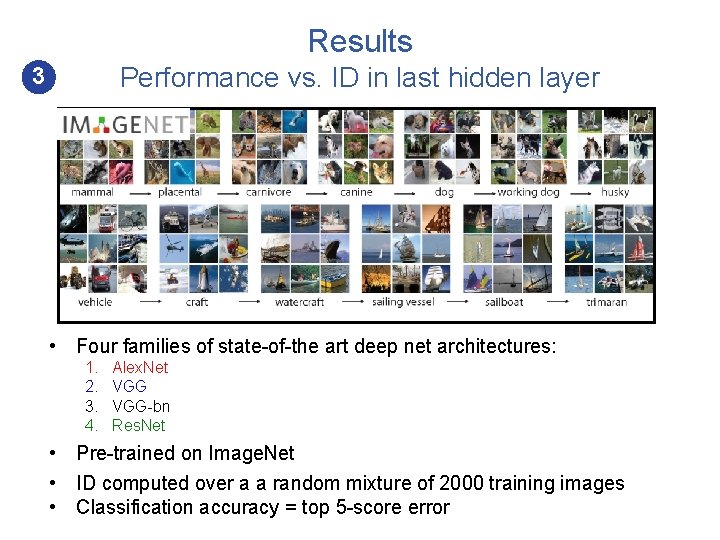 Results

3 Performance vs. ID in last hidden layer

IMAGENET

mammal → placental → carnivore → canine → dog → working dog → husky

vehicle → craft → watercraft → sailing vessel → sailboat → trimaran

• Four families of state-of-the art deep net architectures:
1. AlexNet
2. VGG
3. VGG-bn
4. ResNet
• Pre-trained on ImageNet
• ID computed over a a random mixture of 2000 training images
• Classification accuracy = top 5-score error